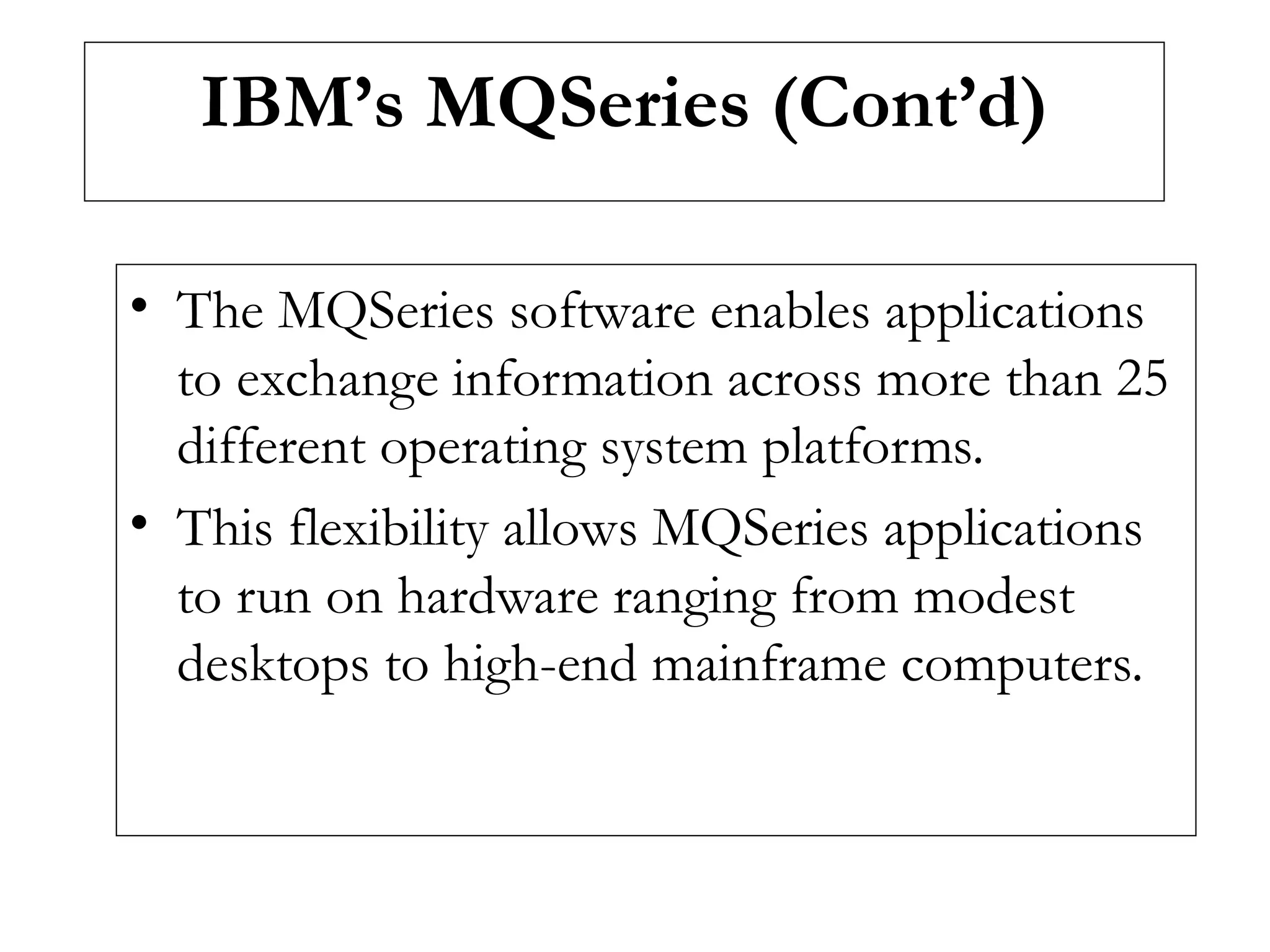 IBM’s MQSeries (Cont’d)

• The MQSeries software enables applications to exchange information across more than 25 different operating system platforms.

• This flexibility allows MQSeries applications to run on hardware ranging from modest desktops to high-end mainframe computers.